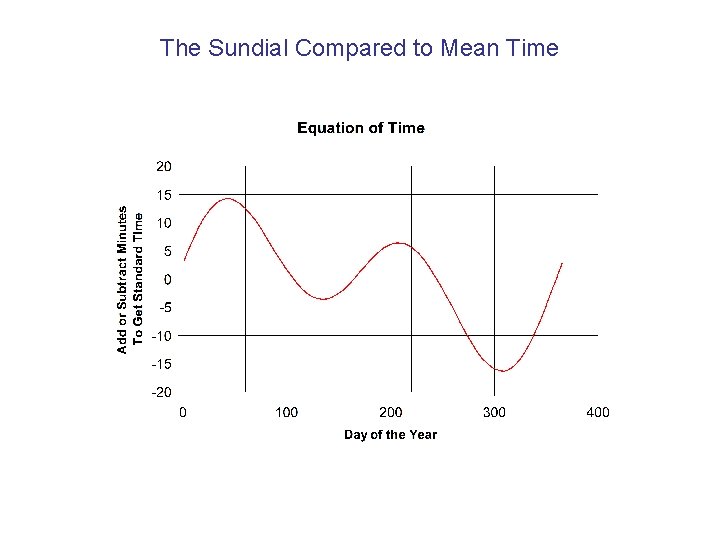 The Sundial Compared to Mean Time

Equation of Time

Add or Subtract Minutes
To Get Standard TIme

20
15
10
5
0
-5
-10
-15
-20

0
100
200
300
400

Day of the Year